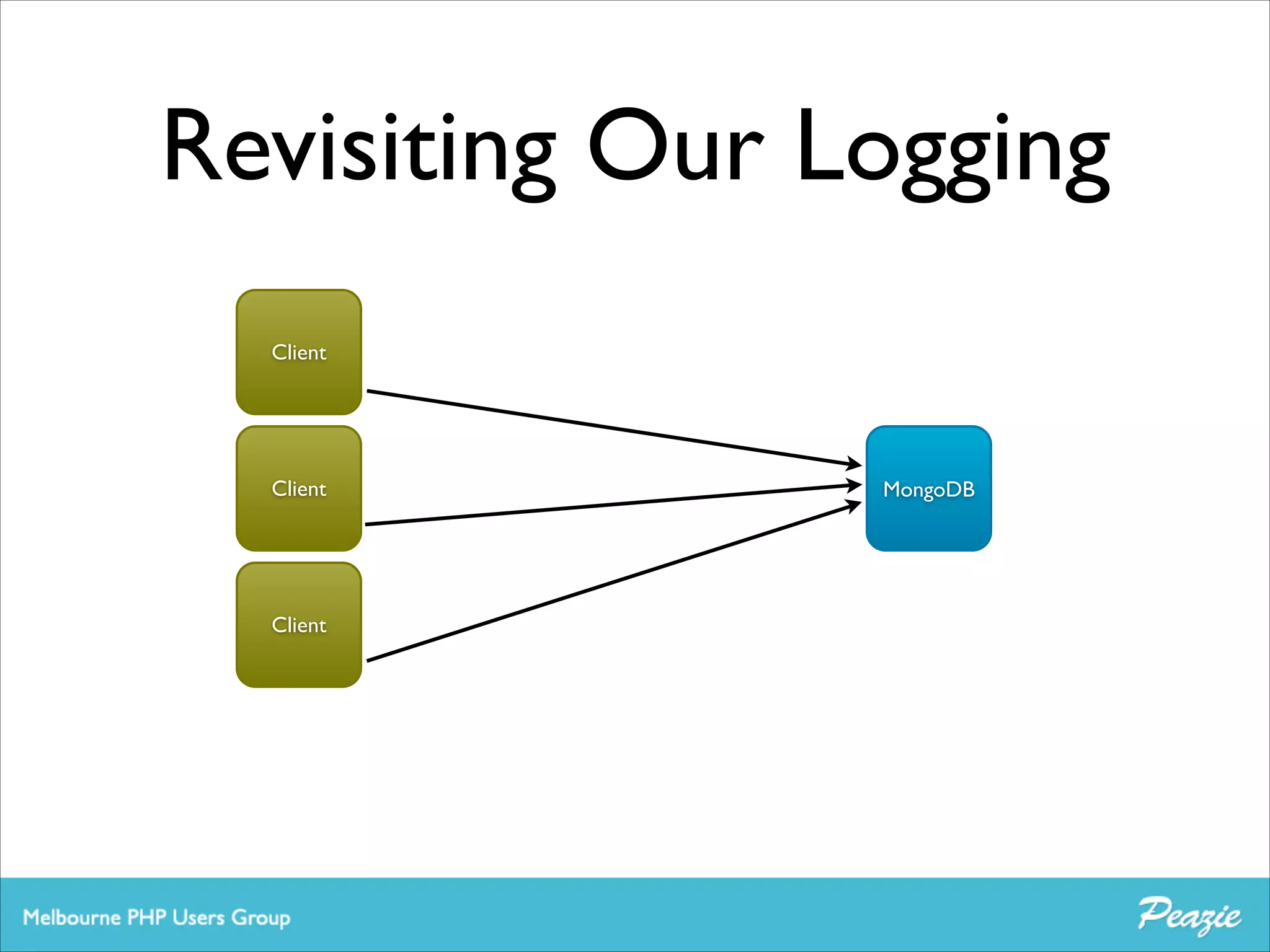 Revisiting Our Logging

Client

Client

Client

MongoDB

Melbourne PHP Users Group

Peazie